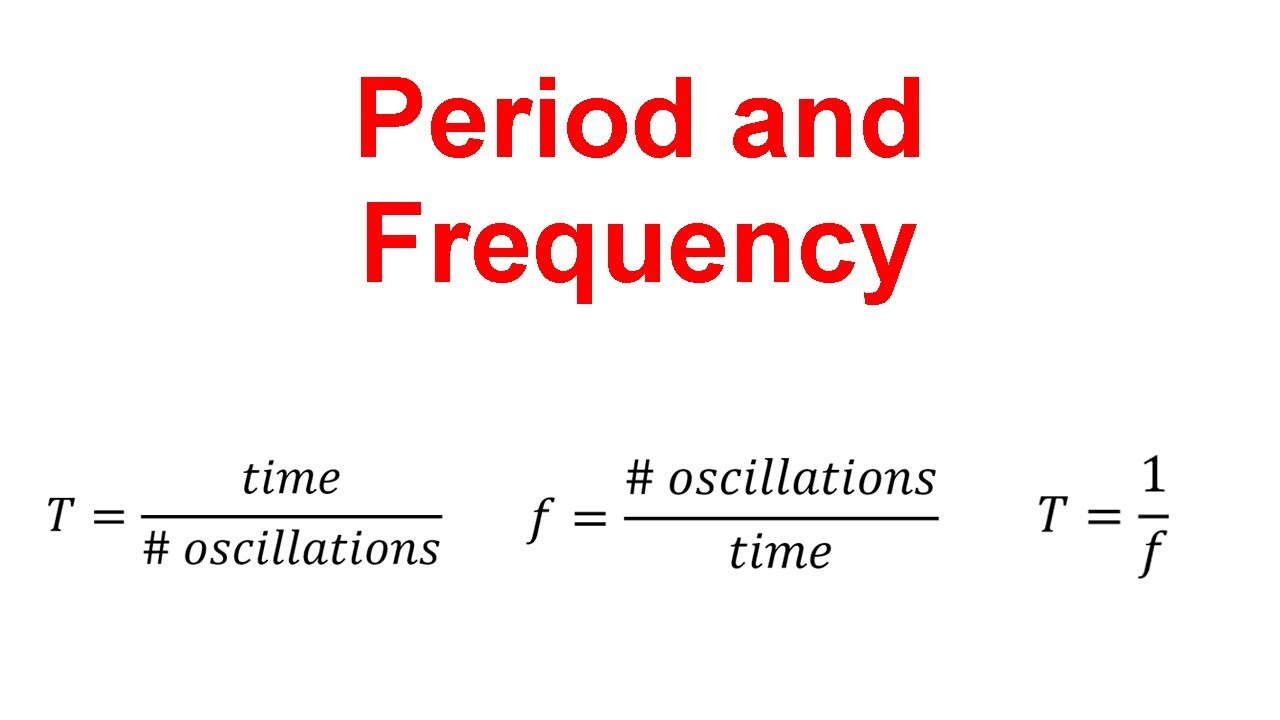 Period and Frequency

$T = \frac{time}{\#\ oscillations}$ $f = \frac{\#\ oscillations}{time}$ $T = \frac{1}{f}$